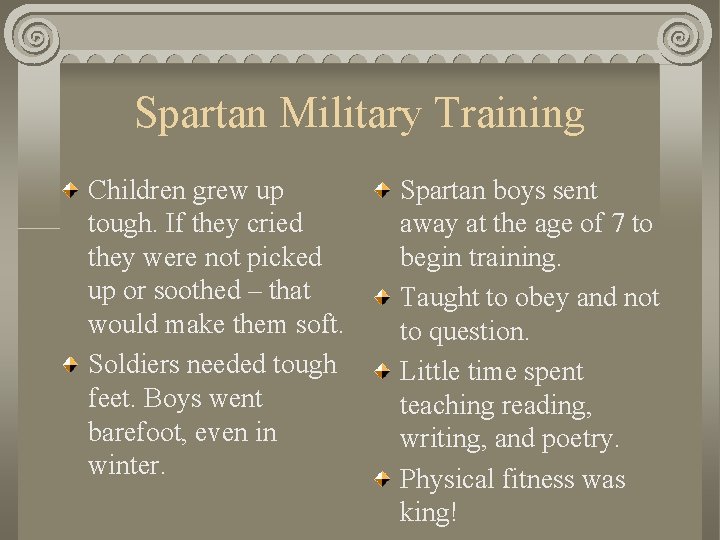 Spartan Military Training

Children grew up tough. If they cried they were not picked up or soothed – that would make them soft.

Soldiers needed tough feet. Boys went barefoot, even in winter.

Spartan boys sent away at the age of 7 to begin training.

Taught to obey and not to question.

Little time spent teaching reading, writing, and poetry.

Physical fitness was king!